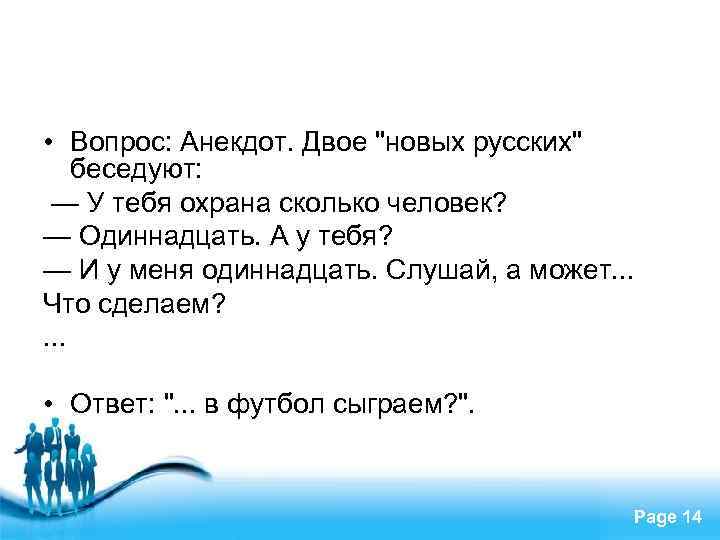 • Вопрос: Анекдот. Двое "новых русских" беседуют:
— У тебя охрана сколько человек?
— Одиннадцать. А у тебя?
— И у меня одиннадцать. Слушай, а может...
Что сделаем?
...

• Ответ: "... в футбол сыграем?".

Page 14